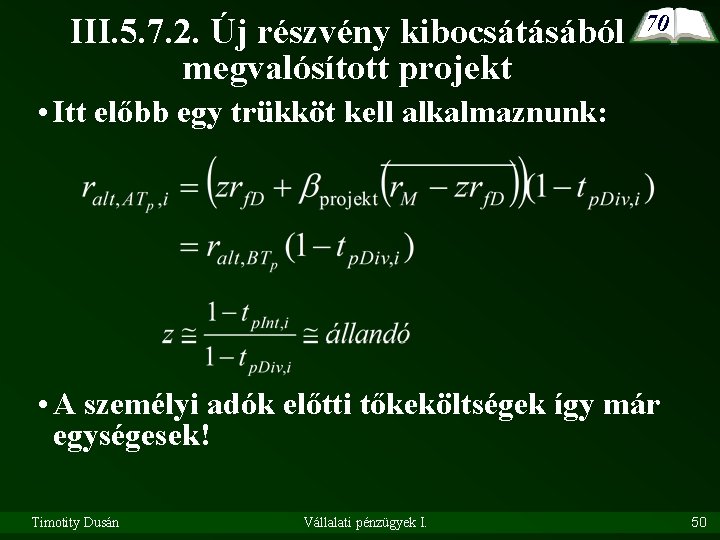 III.5.7.2. Új részvény kibocsátásából megvalósított projekt

70

• Itt előbb egy trükköt kell alkalmaznunk:

$r_{alt,AT_p,i} = \left(zr_{fD} + \beta_{\text{projekt}}\left(\overline{r_M - zr_{fD}}\right)\right)\left(1 - t_{pDiv,i}\right)$

$= r_{alt,BT_p}\left(1 - t_{pDiv,i}\right)$

$z \cong \frac{1 - t_{pInt,i}}{1 - t_{pDiv,i}} \cong állandó$

• A személyi adók előtti tőkeköltségek így már egységesek!

Timotity Dusán

Vállalati pénzügyek I.

50